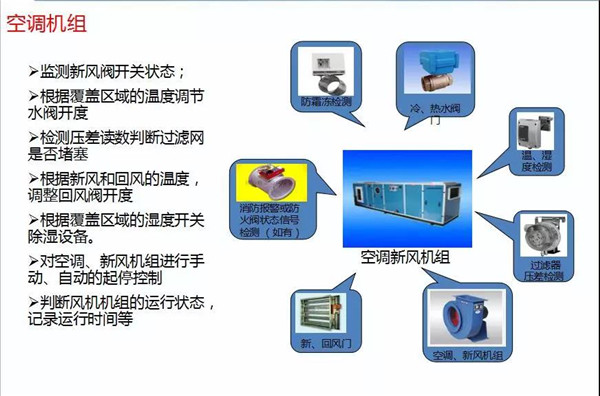 空调机组

➢监测新风阀开关状态；

➢根据覆盖区域的温度调节水阀开度

➢检测压差读数判断过滤网是否堵塞

➢根据新风和回风的温度，调整回风阀开度

➢根据覆盖区域的湿度开关除湿设备。

➢对空调、新风机组进行手动、自动的起停控制

➢判断风机机组的运行状态，记录运行时间等

防霜冻检测

冷、热水阀门

温、湿度检测

消防报警或防火阀状态信号检测（如有）

空调新风机组

过滤器压差检测

新、回风门

空调、新风机组